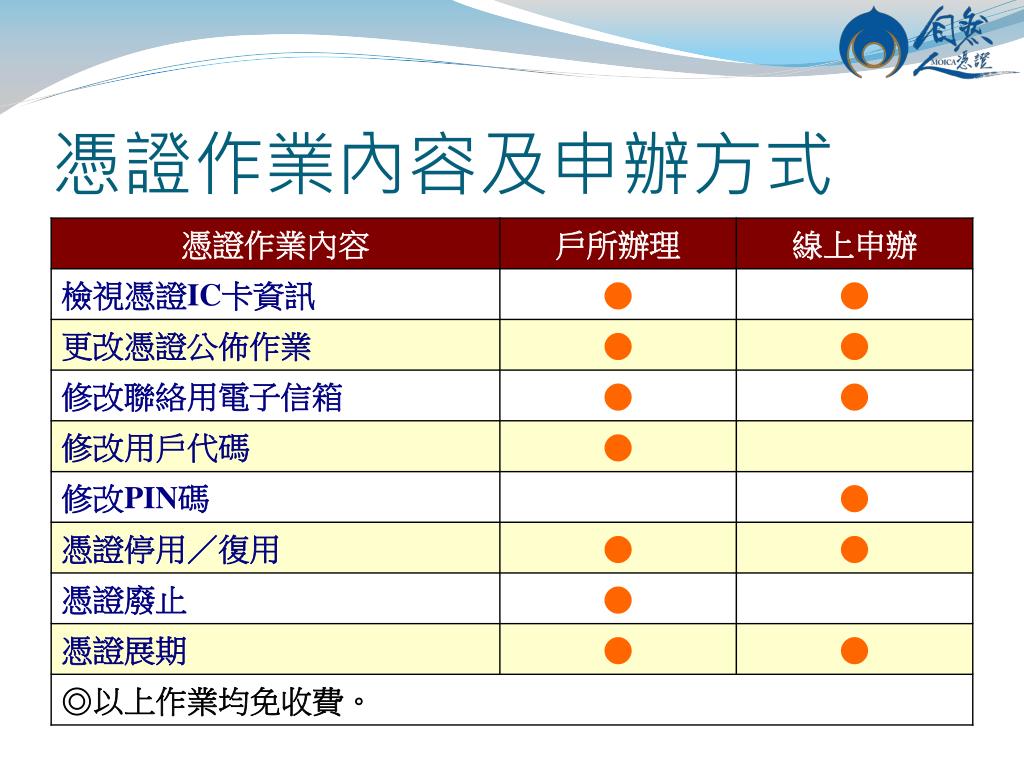 自然人憑證 MOICA

憑證作業內容及申辦方式

| 憑證作業內容 | 戶所辦理 | 線上申辦 |
|---|---|---|
| 檢視憑證IC卡資訊 | ● | ● |
| 更改憑證公佈作業 | ● | ● |
| 修改聯絡用電子信箱 | ● | ● |
| 修改用戶代碼 | ● | |
| 修改PIN碼 | | ● |
| 憑證停用／復用 | ● | ● |
| 憑證廢止 | ● | |
| 憑證展期 | ● | ● |
| ◎以上作業均免收費。 | | |